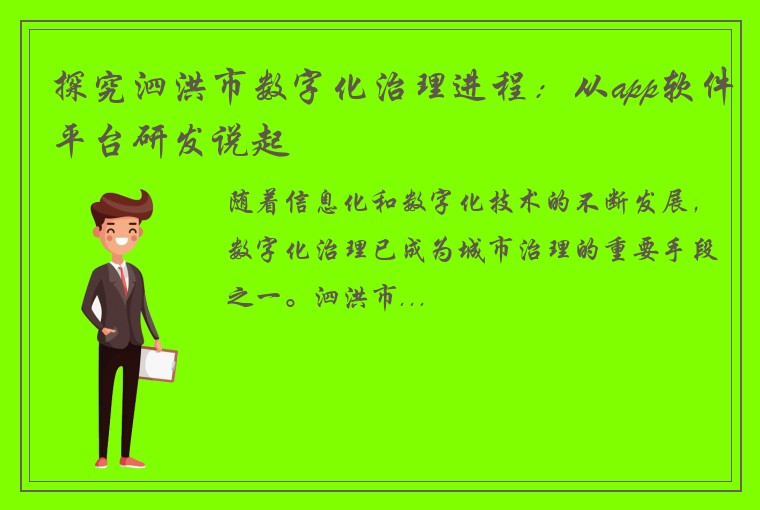 探究泗洪市数字化治理进程：从app软件平台研发说起

随着信息化和数字化技术的不断发展，数字化治理已成为城市治理的重要手段之一。泗洪市...